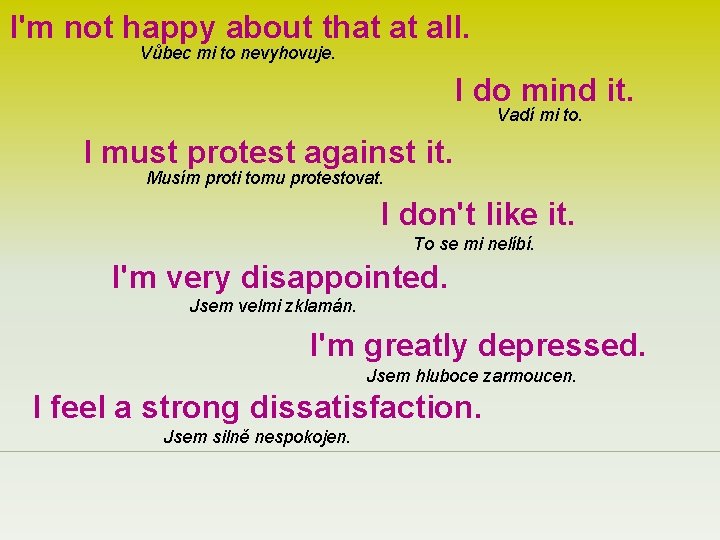 I'm not happy about that at all.
Vůbec mi to nevyhovuje.

I do mind it.
Vadí mi to.

I must protest against it.
Musím proti tomu protestovat.

I don't like it.
To se mi nelíbí.

I'm very disappointed.
Jsem velmi zklamán.

I'm greatly depressed.
Jsem hluboce zarmoucen.

I feel a strong dissatisfaction.
Jsem silně nespokojen.